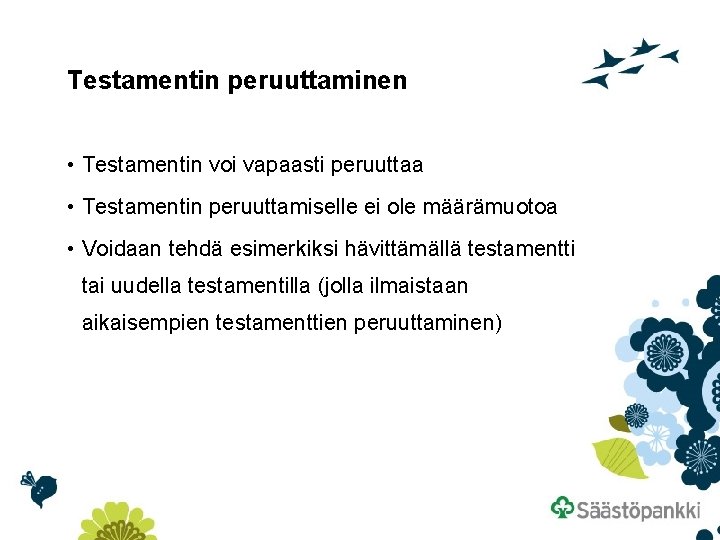 Testamentin peruuttaminen

• Testamentin voi vapaasti peruuttaa

• Testamentin peruuttamiselle ei ole määrämuotoa

• Voidaan tehdä esimerkiksi hävittämällä testamentti tai uudella testamentilla (jolla ilmaistaan aikaisempien testamenttien peruuttaminen)

Säästöpankki